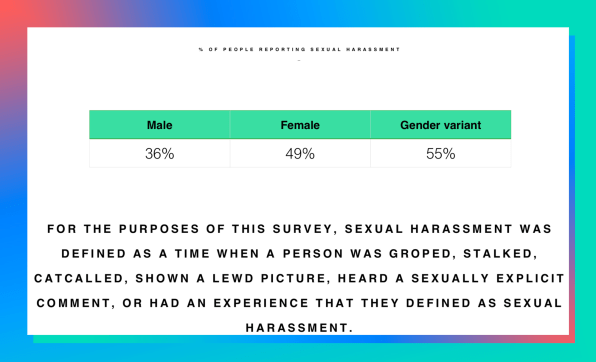 % OF PEOPLE REPORTING SEXUAL HARASSMENT

| Male | Female | Gender variant |
|---|---|---|
| 36% | 49% | 55% |

FOR THE PURPOSES OF THIS SURVEY, SEXUAL HARASSMENT WAS DEFINED AS A TIME WHEN A PERSON WAS GROPED, STALKED, CATCALLED, SHOWN A LEWD PICTURE, HEARD A SEXUALLY EXPLICIT COMMENT, OR HAD AN EXPERIENCE THAT THEY DEFINED AS SEXUAL HARASSMENT.